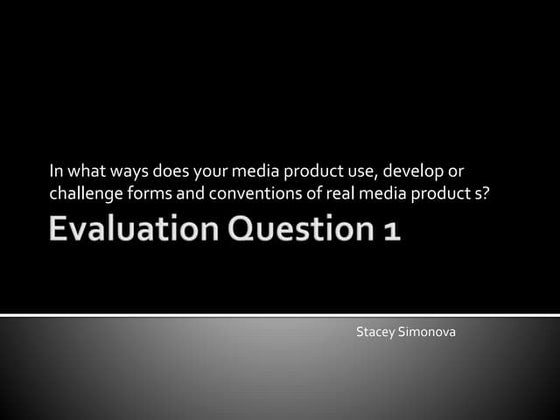 In what ways does your media product use, develop or challenge forms and conventions of real media product s?

Evaluation Question 1

Stacey Simonova